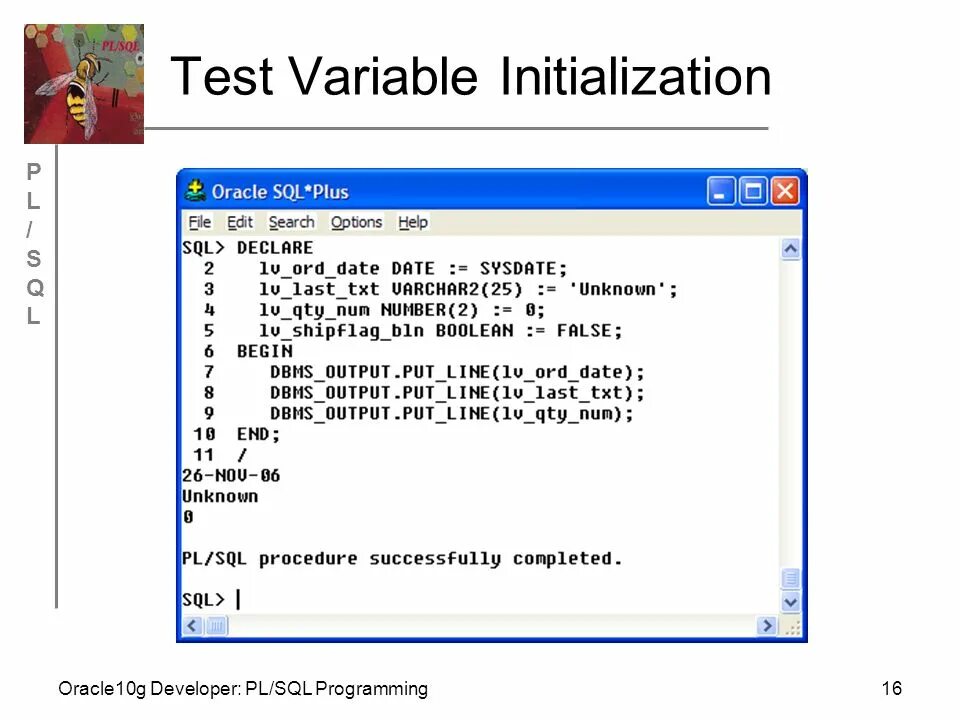 PL/SQL

Test Variable Initialization

P
L
/
S
Q
L

Oracle SQL*Plus

File Edit Search Options Help

SQL> DECLARE
  2    lv_ord_date DATE := SYSDATE;
  3    lv_last_txt VARCHAR2(25) := 'Unknown';
  4    lv_qty_num NUMBER(2) := 0;
  5    lv_shipflag_bln BOOLEAN := FALSE;
  6  BEGIN
  7     DBMS_OUTPUT.PUT_LINE(lv_ord_date);
  8     DBMS_OUTPUT.PUT_LINE(lv_last_txt);
  9     DBMS_OUTPUT.PUT_LINE(lv_qty_num);
 10  END;
 11  /
26-NOV-06
Unknown
0

PL/SQL procedure successfully completed.

SQL>

Oracle10g Developer: PL/SQL Programming

16